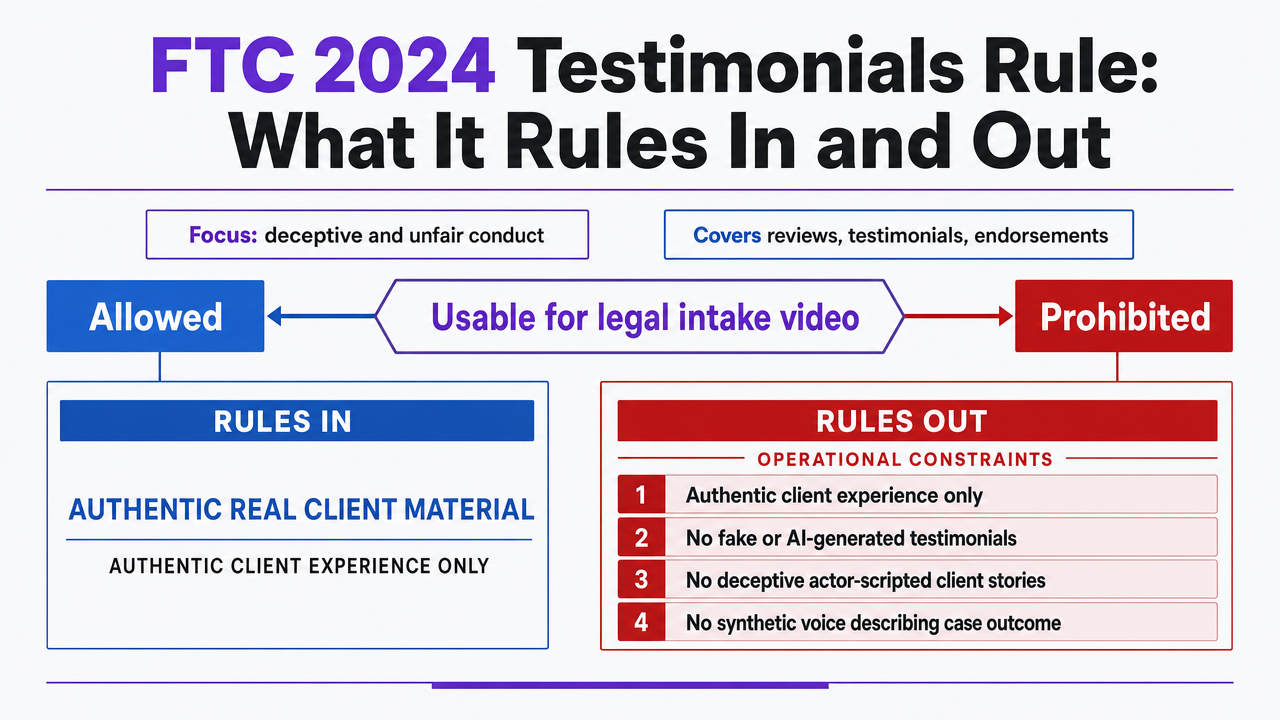 FTC 2024 Testimonials Rule: What It Rules In and Out

Focus: deceptive and unfair conduct

Covers reviews, testimonials, endorsements

Allowed

Usable for legal intake video

Prohibited

RULES IN

AUTHENTIC REAL CLIENT MATERIAL

AUTHENTIC CLIENT EXPERIENCE ONLY

RULES OUT

OPERATIONAL CONSTRAINTS

1 Authentic client experience only

2 No fake or AI-generated testimonials

3 No deceptive actor-scripted client stories

4 No synthetic voice describing case outcome